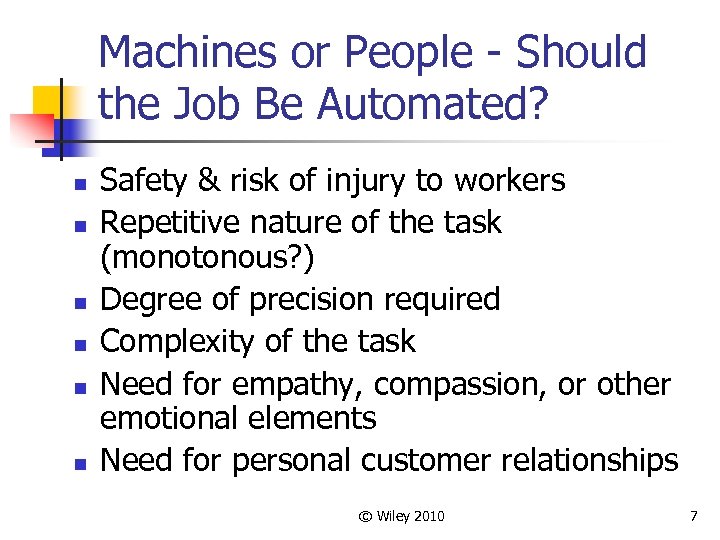 Machines or People - Should the Job Be Automated?

- Safety & risk of injury to workers
- Repetitive nature of the task (monotonous?)
- Degree of precision required
- Complexity of the task
- Need for empathy, compassion, or other emotional elements
- Need for personal customer relationships

© Wiley 2010

7